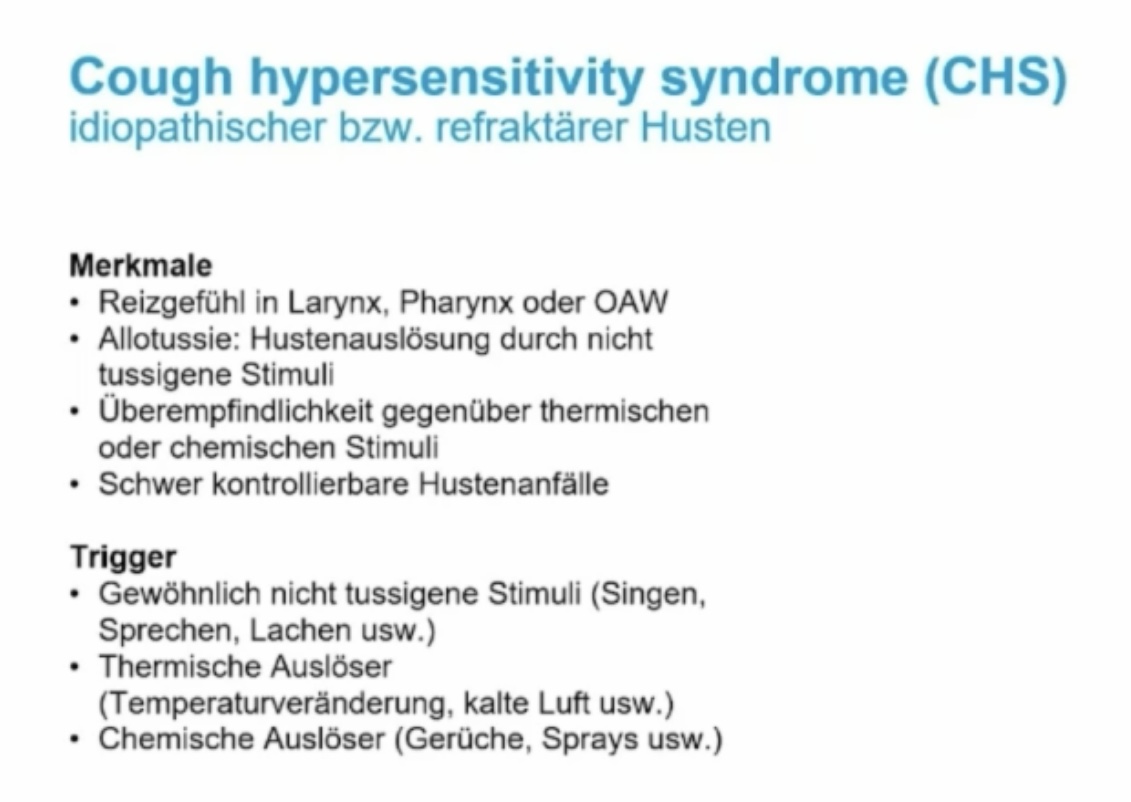 Cough hypersensitivity syndrome (CHS)
idiopathischer bzw. refraktärer Husten

Merkmale
• Reizgefühl in Larynx, Pharynx oder OAW
• Allotussie: Hustenauslösung durch nicht tussigene Stimuli
• Überempfindlichkeit gegenüber thermischen oder chemischen Stimuli
• Schwer kontrollierbare Hustenanfälle

Trigger
• Gewöhnlich nicht tussigene Stimuli (Singen, Sprechen, Lachen usw.)
• Thermische Auslöser (Temperaturveränderung, kalte Luft usw.)
• Chemische Auslöser (Gerüche, Sprays usw.)